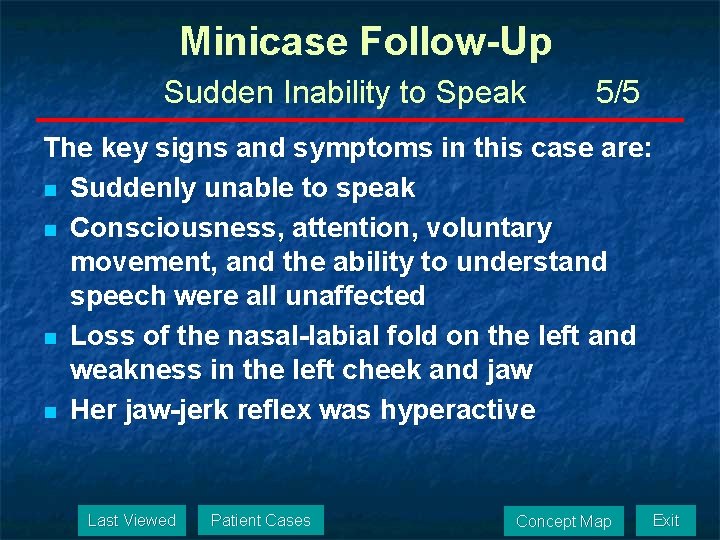 Minicase Follow-Up

Sudden Inability to Speak 5/5

The key signs and symptoms in this case are:

- Suddenly unable to speak
- Consciousness, attention, voluntary movement, and the ability to understand speech were all unaffected
- Loss of the nasal-labial fold on the left and weakness in the left cheek and jaw
- Her jaw-jerk reflex was hyperactive

Last Viewed Patient Cases Concept Map Exit